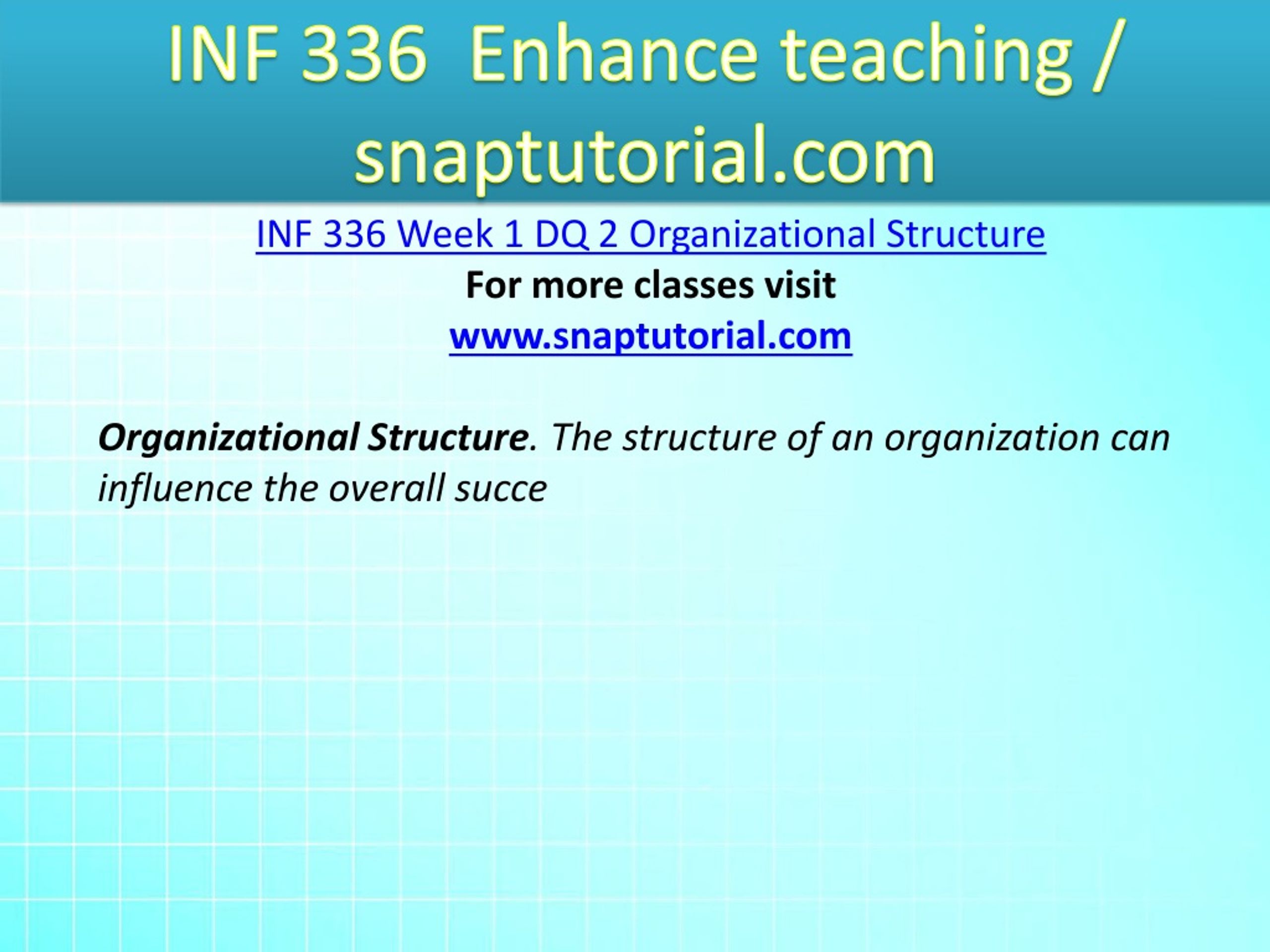 INF 336 Enhance teaching / snaptutorial.com

INF 336 Week 1 DQ 2 Organizational Structure

For more classes visit

www.snaptutorial.com

Organizational Structure. The structure of an organization can influence the overall succe